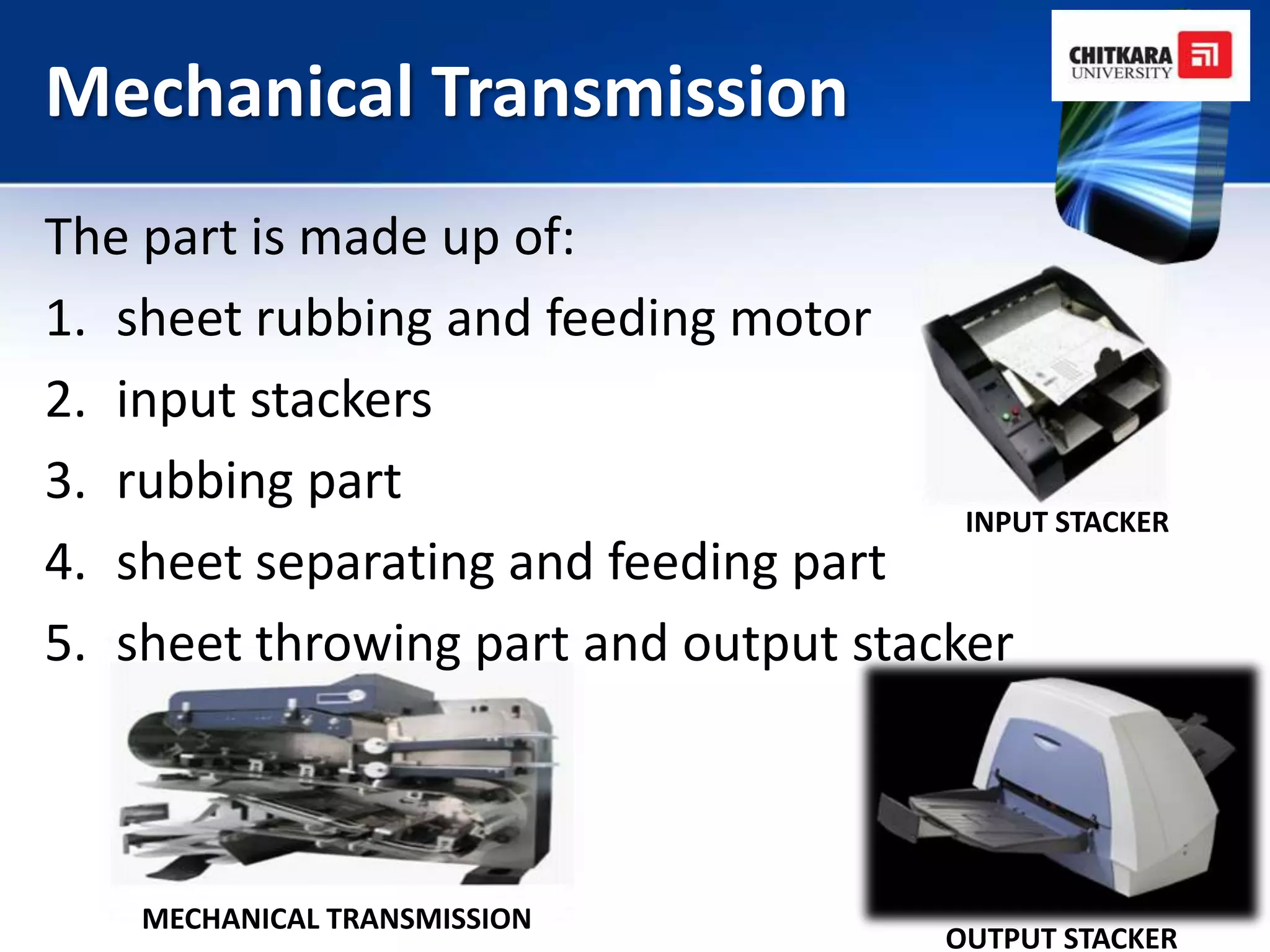 Mechanical Transmission

CHITKARA UNIVERSITY

The part is made up of:

1. sheet rubbing and feeding motor
2. input stackers
3. rubbing part
4. sheet separating and feeding part
5. sheet throwing part and output stacker

INPUT STACKER

MECHANICAL TRANSMISSION

OUTPUT STACKER